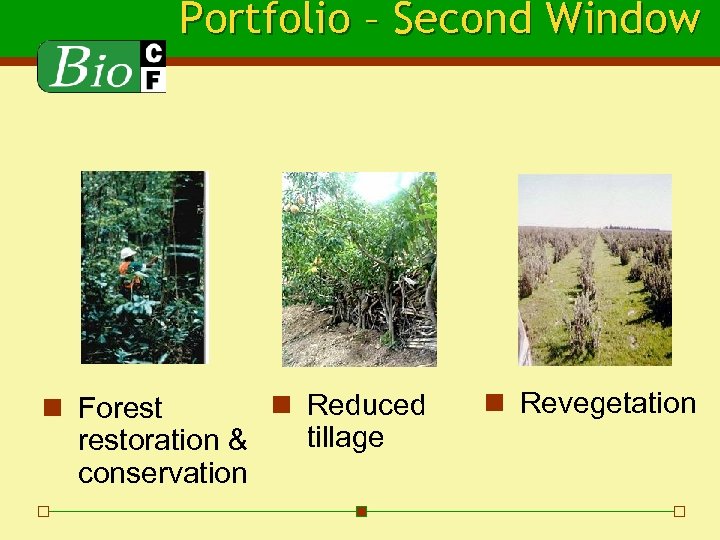 Portfolio – Second Window

Bio CF

Forest restoration & conservation

Reduced tillage

Revegetation